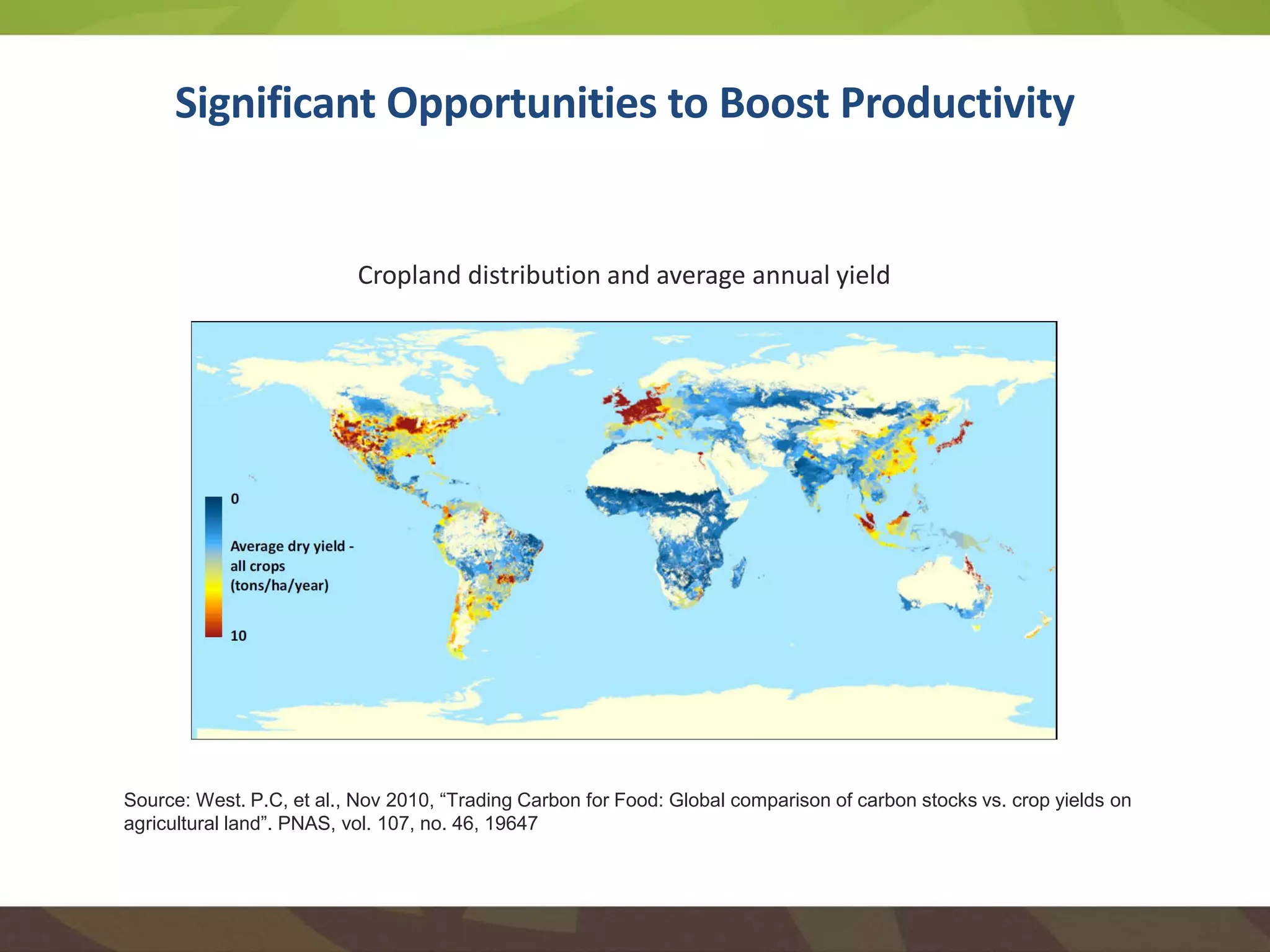 Significant Opportunities to Boost Productivity

Cropland distribution and average annual yield

0

Average dry yield - all crops (tons/ha/year)

10

Source: West. P.C, et al., Nov 2010, “Trading Carbon for Food: Global comparison of carbon stocks vs. crop yields on agricultural land”. PNAS, vol. 107, no. 46, 19647